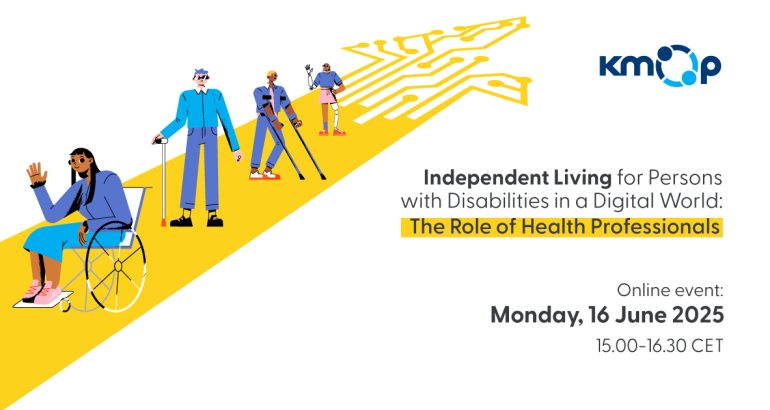 kmop

Independent Living for Persons with Disabilities in a Digital World: The Role of Health Professionals

Online event:
Monday, 16 June 2025
15.00-16.30 CET